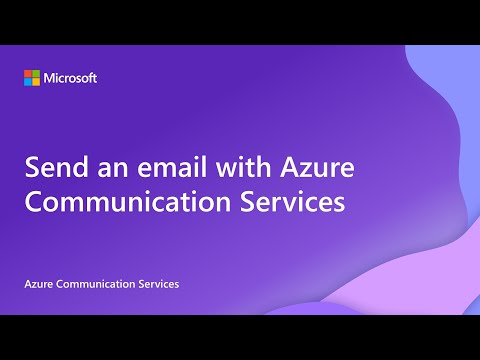 Microsoft

Send an email with Azure Communication Services

Azure Communication Services